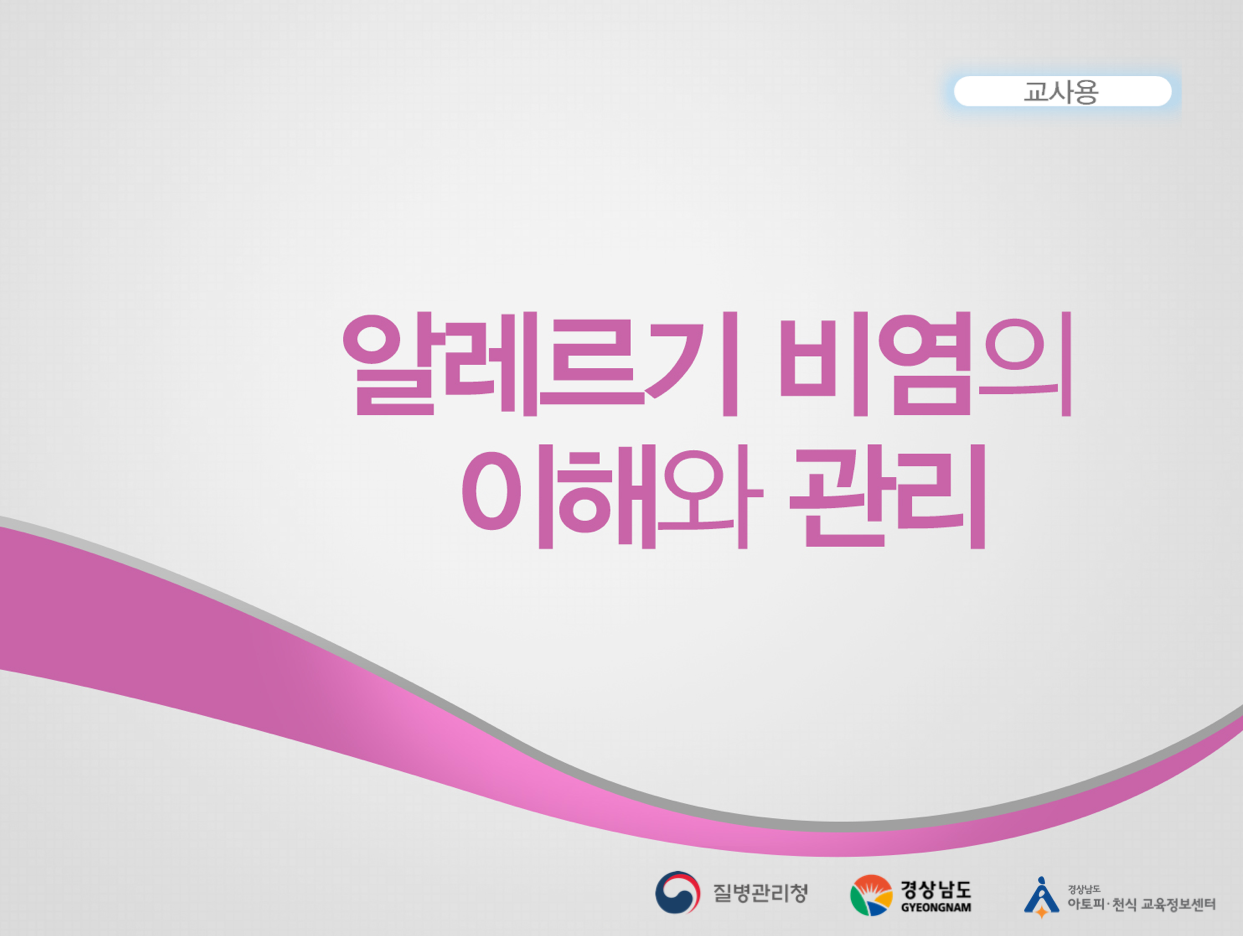 교사용

알레르기 비염의 이해와 관리

질병관리청

경상남도 GYEONGNAM

경상남도 아토피·천식 교육정보센터